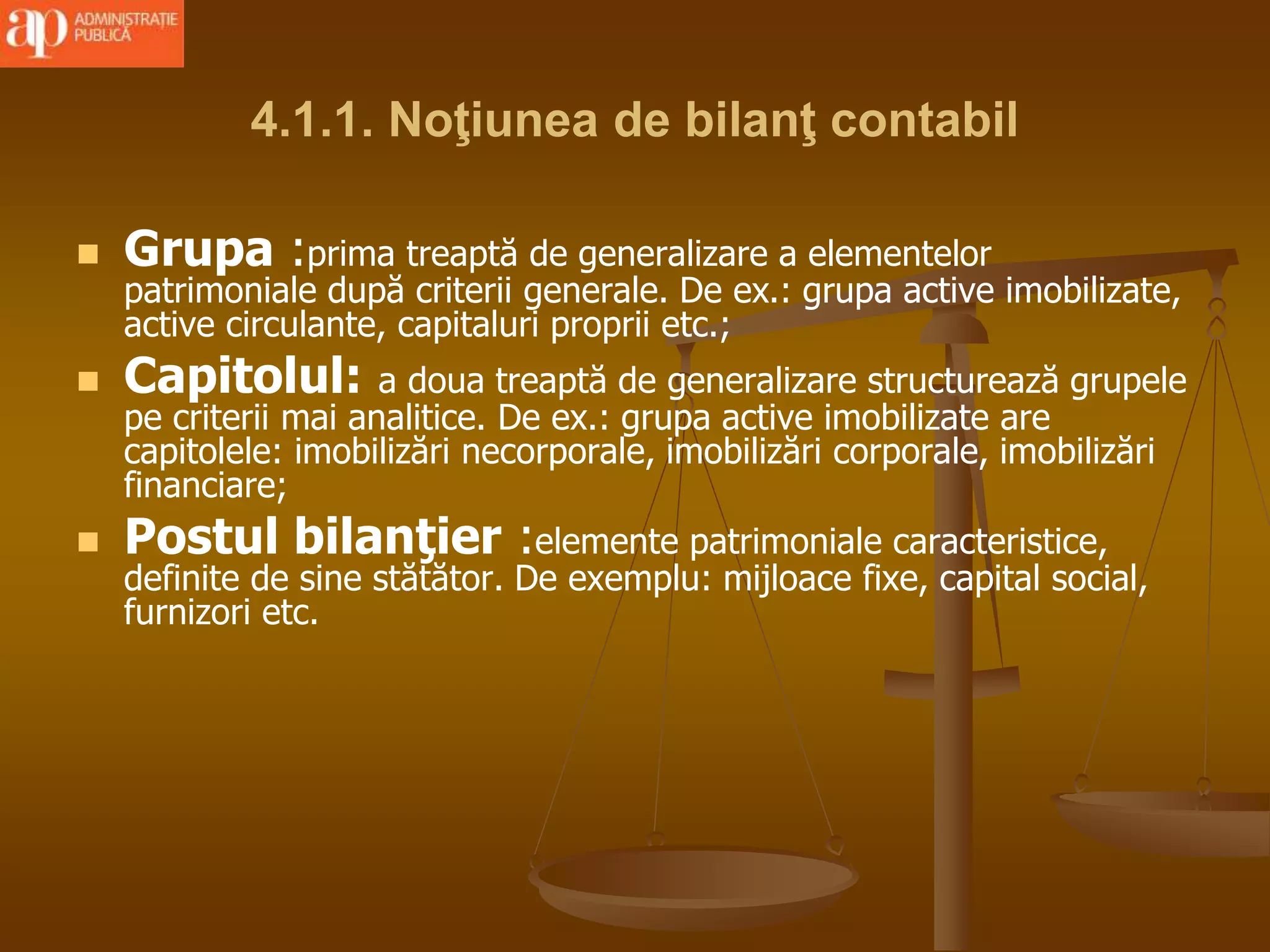 ap ADMINISTRAȚIE PUBLICĂ

4.1.1. Noţiunea de bilanţ contabil

Grupa :prima treaptă de generalizare a elementelor patrimoniale după criterii generale. De ex.: grupa active imobilizate, active circulante, capitaluri proprii etc.;

Capitolul: a doua treaptă de generalizare structurează grupele pe criterii mai analitice. De ex.: grupa active imobilizate are capitolele: imobilizări necorporale, imobilizări corporale, imobilizări financiare;

Postul bilanţier :elemente patrimoniale caracteristice, definite de sine stătător. De exemplu: mijloace fixe, capital social, furnizori etc.